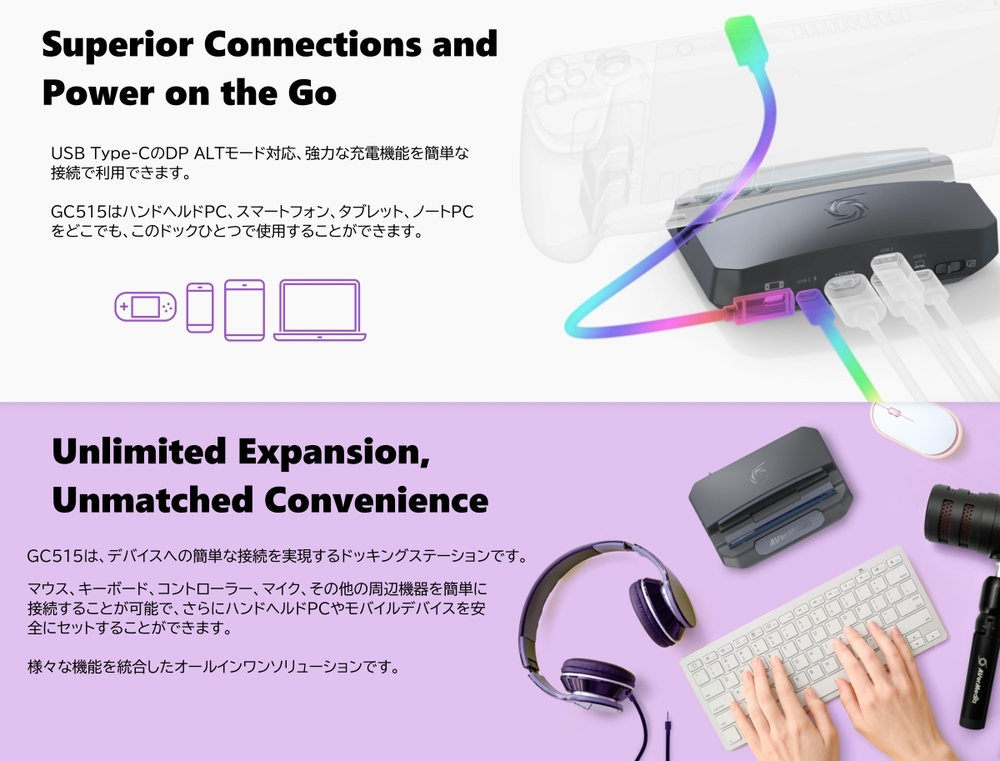 Superior Connections and Power on the Go

USB Type-CのDP ALTモード対応、強力な充電機能を簡単な接続で利用できます。

GC515はハンドヘルドPC、スマートフォン、タブレット、ノートPCをどこでも、このドックひとつで使用することができます。

Unlimited Expansion, Unmatched Convenience

GC515は、デバイスへの簡単な接続を実現するドッキングステーションです。

マウス、キーボード、コントローラー、マイク、その他の周辺機器を簡単に接続することが可能で、さらにハンドヘルドPCやモバイルデバイスを安全にセットすることができます。

様々な機能を統合したオールインワンソリューションです。

AVerMedia

AVerMedia